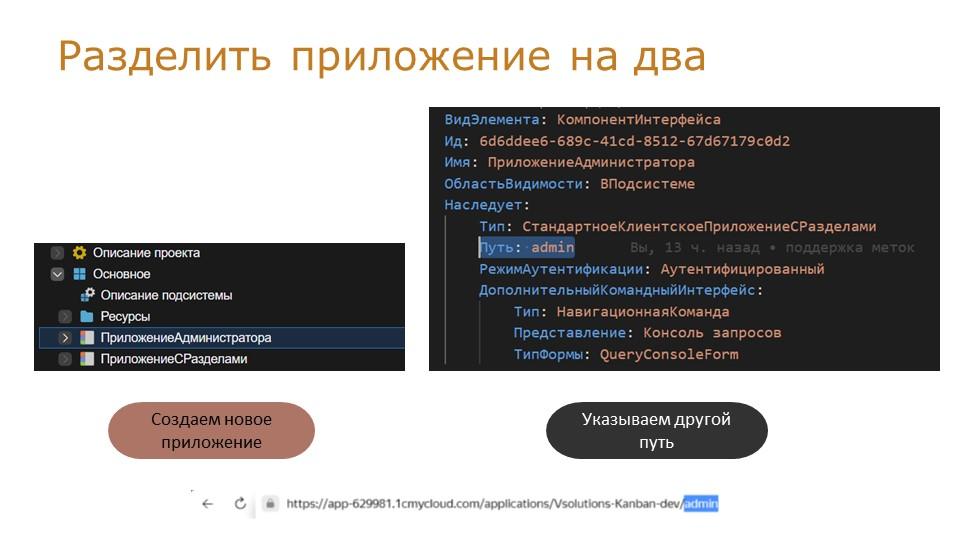 Разделить приложение на два

Описание проекта
Основное
Описание подсистемы
Ресурсы
ПриложениеАдминистратора
ПриложениеСРазделами

ВидЭлемента: КомпонентИнтерфейса
Ид: 6d6ddee6-689c-41cd-8512-67d67179c0d2
Имя: ПриложениеАдминистратора
ОбластьВидимости: ВПодсистеме
Наследует:
Тип: СтандартноеКлиентскоеПриложениеСРазделами
Путь: admin Вы, 13 ч. назад • поддержка меток
РежимАутентификации: Аутентифицированный
ДополнительныйКомандныйИнтерфейс:
Тип: НавигационнаяКоманда
Представление: Консоль запросов
ТипФормы: QueryConsoleForm

Создаем новое приложение

Указываем другой путь

https://app-629981.1cmycloud.com/applications/Vsolutions-Kanban-dev/admin